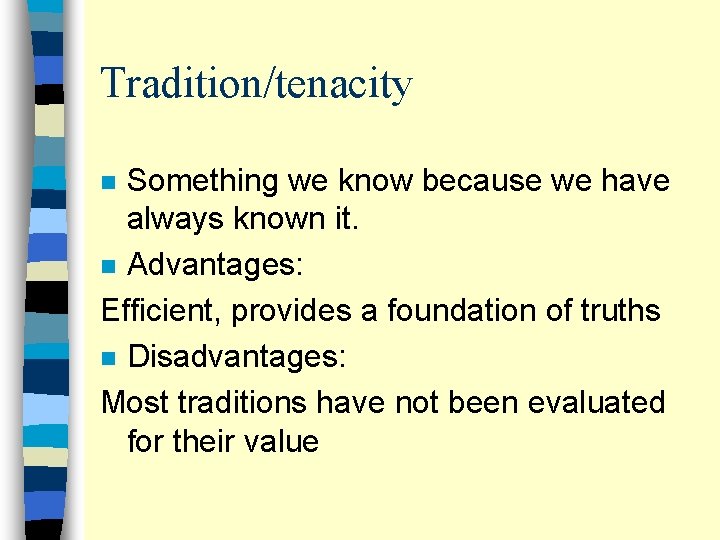 Tradition/tenacity

- Something we know because we have always known it.
- Advantages:

Efficient, provides a foundation of truths

- Disadvantages:

Most traditions have not been evaluated for their value